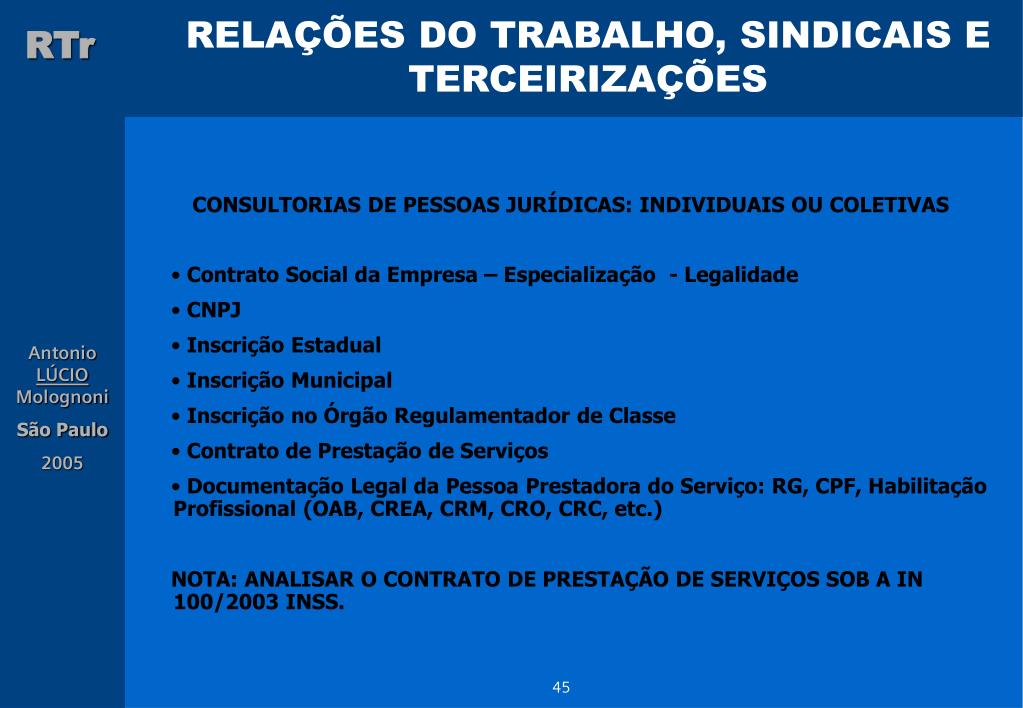 RTr

RELAÇÕES DO TRABALHO, SINDICAIS E TERCEIRIZAÇÕES

Antonio
LÚCIO
Molognoni
São Paulo
2005

CONSULTORIAS DE PESSOAS JURÍDICAS: INDIVIDUAIS OU COLETIVAS

• Contrato Social da Empresa – Especialização - Legalidade
• CNPJ
• Inscrição Estadual
• Inscrição Municipal
• Inscrição no Órgão Regulamentador de Classe
• Contrato de Prestação de Serviços
• Documentação Legal da Pessoa Prestadora do Serviço: RG, CPF, Habilitação Profissional (OAB, CREA, CRM, CRO, CRC, etc.)

NOTA: ANALISAR O CONTRATO DE PRESTAÇÃO DE SERVIÇOS SOB A IN 100/2003 INSS.

45